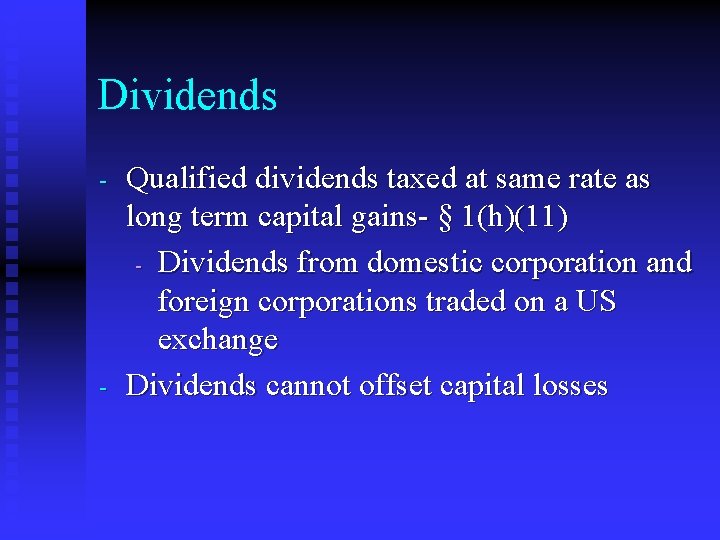 Dividends

- Qualified dividends taxed at same rate as long term capital gains- § 1(h)(11)
  - Dividends from domestic corporation and foreign corporations traded on a US exchange
- Dividends cannot offset capital losses